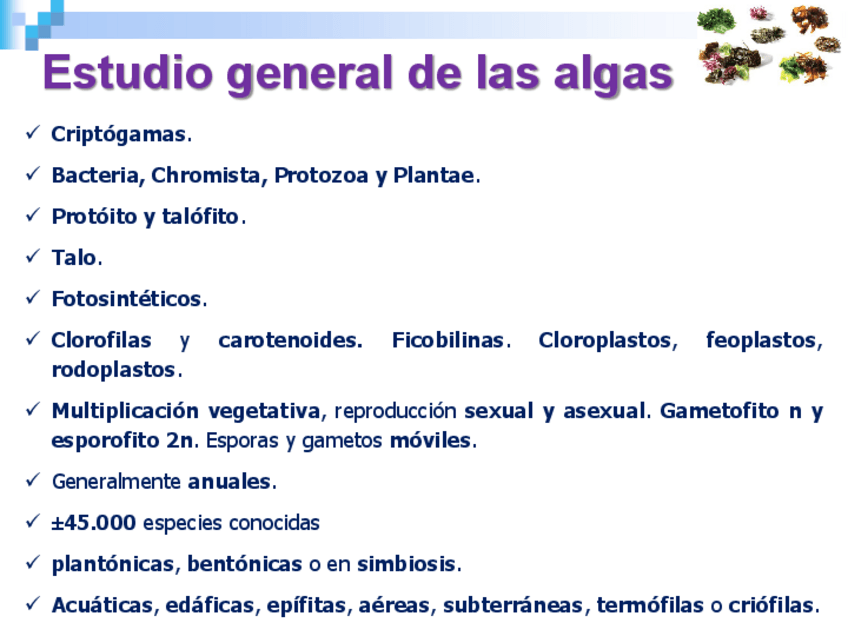 Estudio general de las algas

✓ Criptógamas.

✓ Bacteria, Chromista, Protozoa y Plantae.

✓ Protóito y talófito.

✓ Talo.

✓ Fotosintéticos.

✓ Clorofilas y carotenoides. Ficobilinas. Cloroplastos, feoplastos, rodoplastos.

✓ Multiplicación vegetativa, reproducción sexual y asexual. Gametofito n y esporofito 2n. Esporas y gametos móviles.

✓ Generalmente anuales.

✓ ±45.000 especies conocidas

✓ plantónicas, bentónicas o en simbiosis.

✓ Acuáticas, edáficas, epífitas, aéreas, subterráneas, termófilas o criófilas.